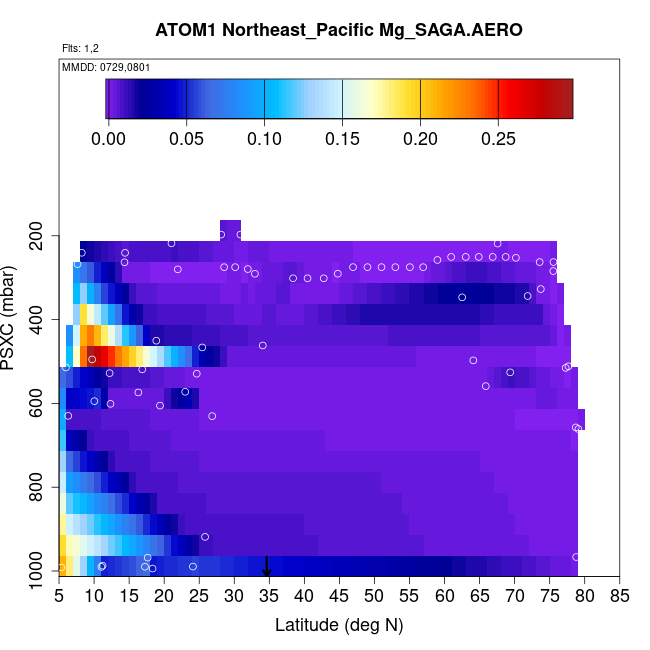 ATOM1 Northeast_Pacific Mg_SAGA.AERO

Flts: 1,2

MMDD: 0729,0801

0.00 0.05 0.10 0.15 0.20 0.25

PSXC (mbar)

200
400
600
800
1000

5 10 15 20 25 30 35 40 45 50 55 60 65 70 75 80 85

Latitude (deg N)